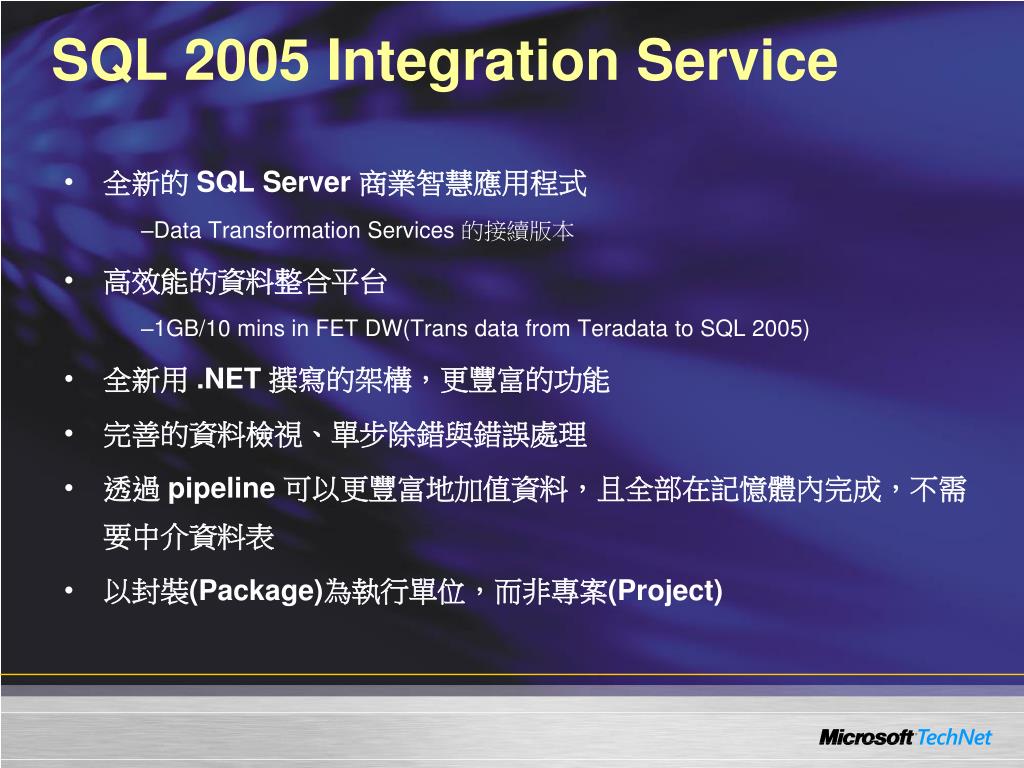 SQL 2005 Integration Service

• 全新的 SQL Server 商業智慧應用程式
–Data Transformation Services 的接續版本

• 高效能的資料整合平台
–1GB/10 mins in FET DW(Trans data from Teradata to SQL 2005)

• 全新用 .NET 撰寫的架構，更豐富的功能

• 完善的資料檢視、單步除錯與錯誤處理

• 透過 pipeline 可以更豐富地加值資料，且全部在記憶體內完成，不需要中介資料表

• 以封裝(Package)為執行單位，而非專案(Project)

Microsoft TechNet